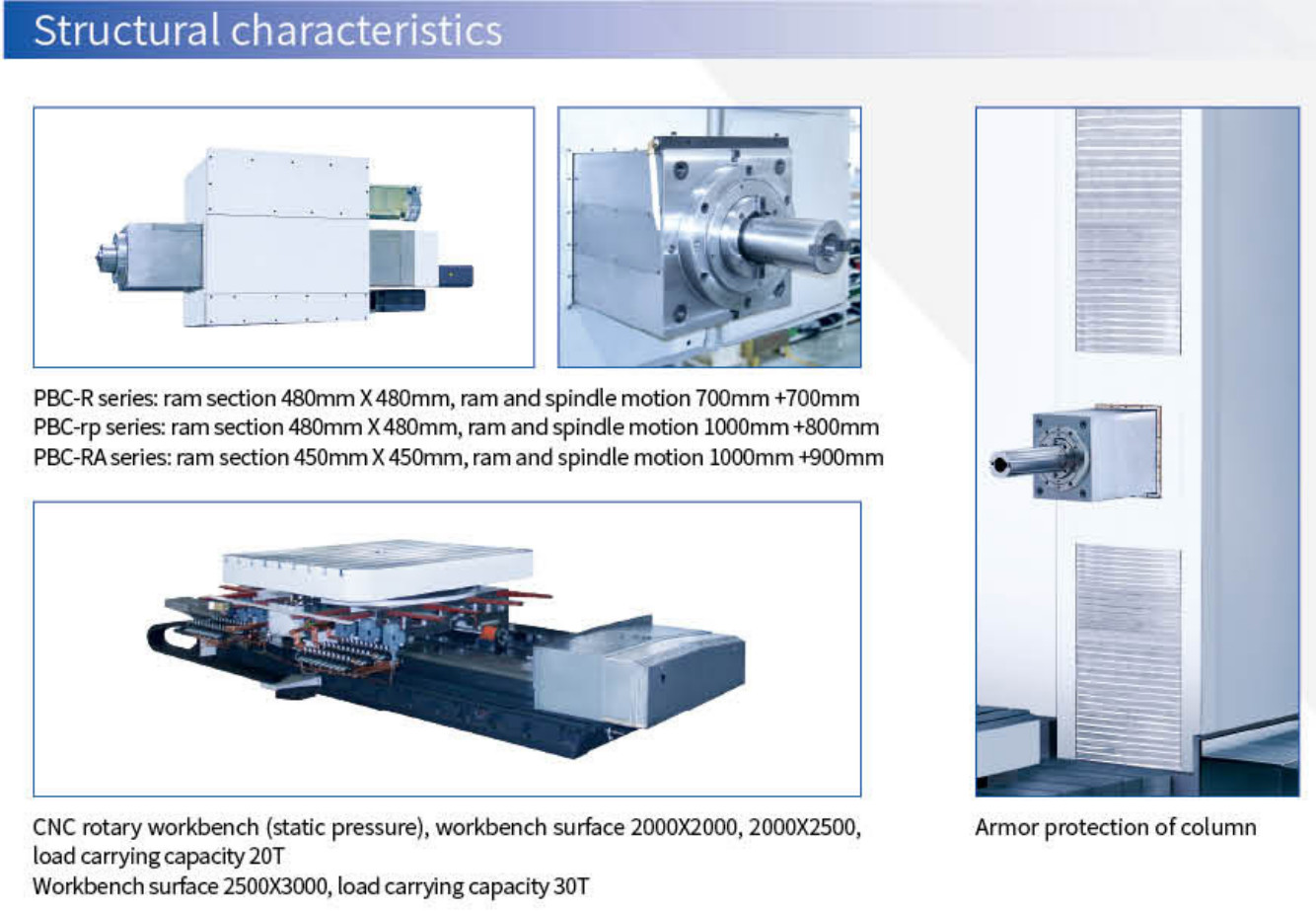 Structural characteristics

PBC-R series: ram section 480mm X 480mm, ram and spindle motion 700mm +700mm
PBC-rp series: ram section 480mm X 480mm, ram and spindle motion 1000mm +800mm
PBC-RA series: ram section 450mm X 450mm, ram and spindle motion 1000mm +900mm

CNC rotary workbench (static pressure), workbench surface 2000X2000, 2000X2500, load carrying capacity 20T
Workbench surface 2500X3000, load carrying capacity 30T

Armor protection of column